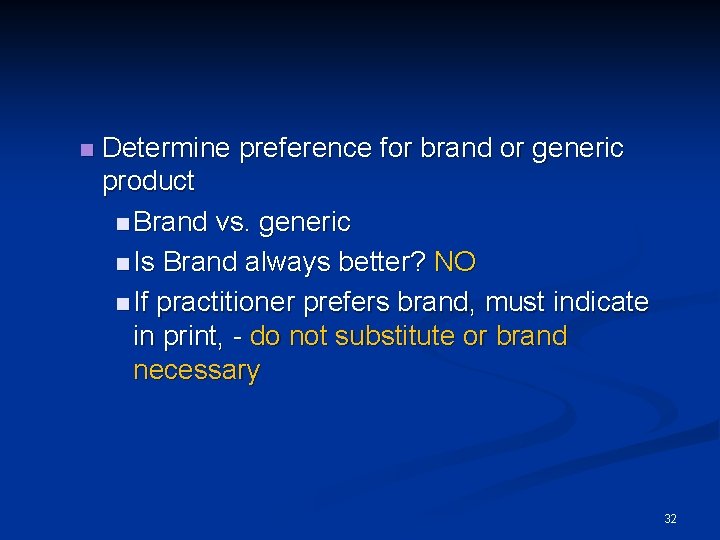 Determine preference for brand or generic product

Brand vs. generic

Is Brand always better? NO

If practitioner prefers brand, must indicate in print, - do not substitute or brand necessary

32